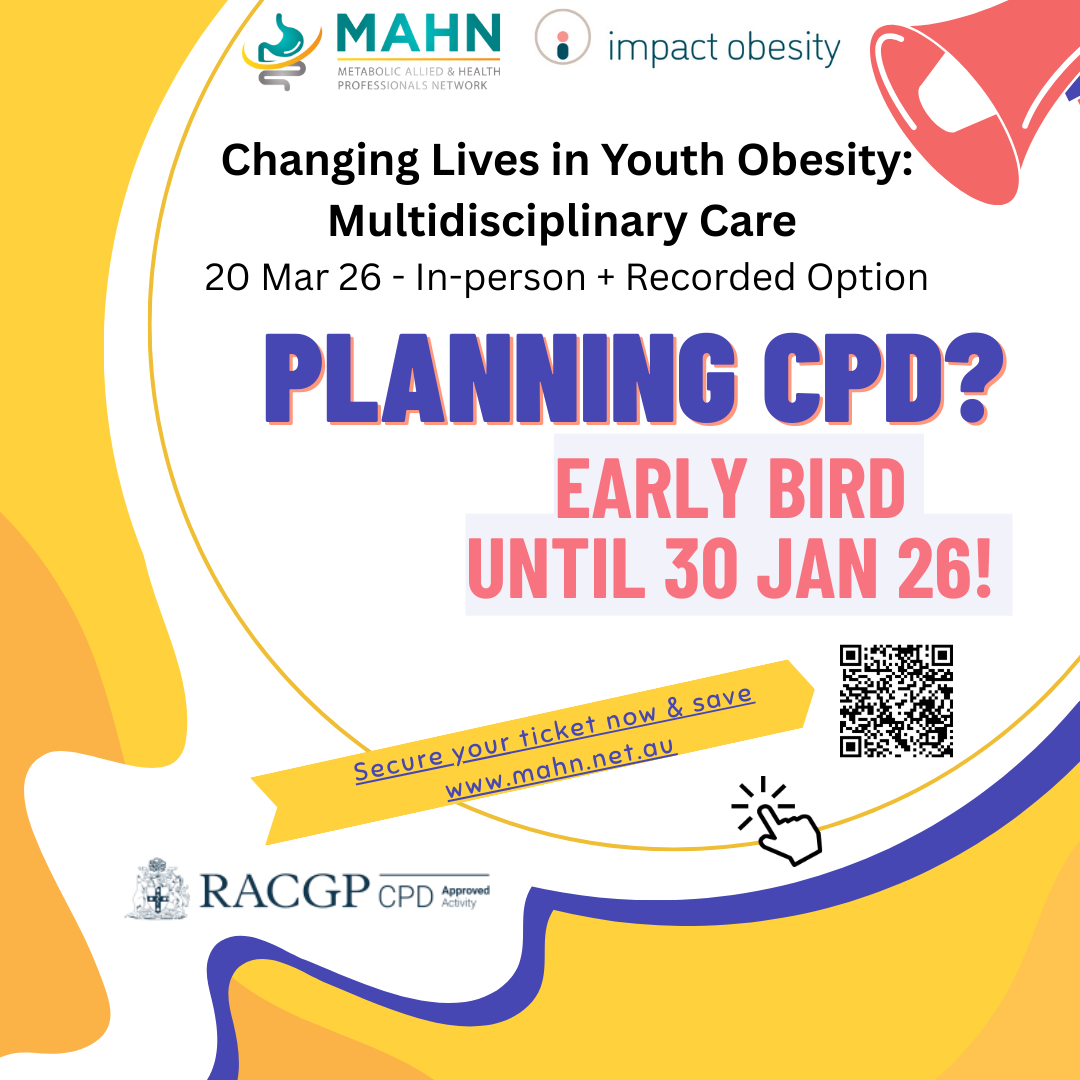 MAHN
METABOLIC ALLIED & HEALTH PROFESSIONALS NETWORK

impact obesity

Changing Lives in Youth Obesity: Multidisciplinary Care

20 Mar 26 - In-person + Recorded Option

PLANNING CPD?

EARLY BIRD
UNTIL 30 JAN 26!

Secure your ticket now & save
www.mahn.net.au

RACGP CPD Approved Activity